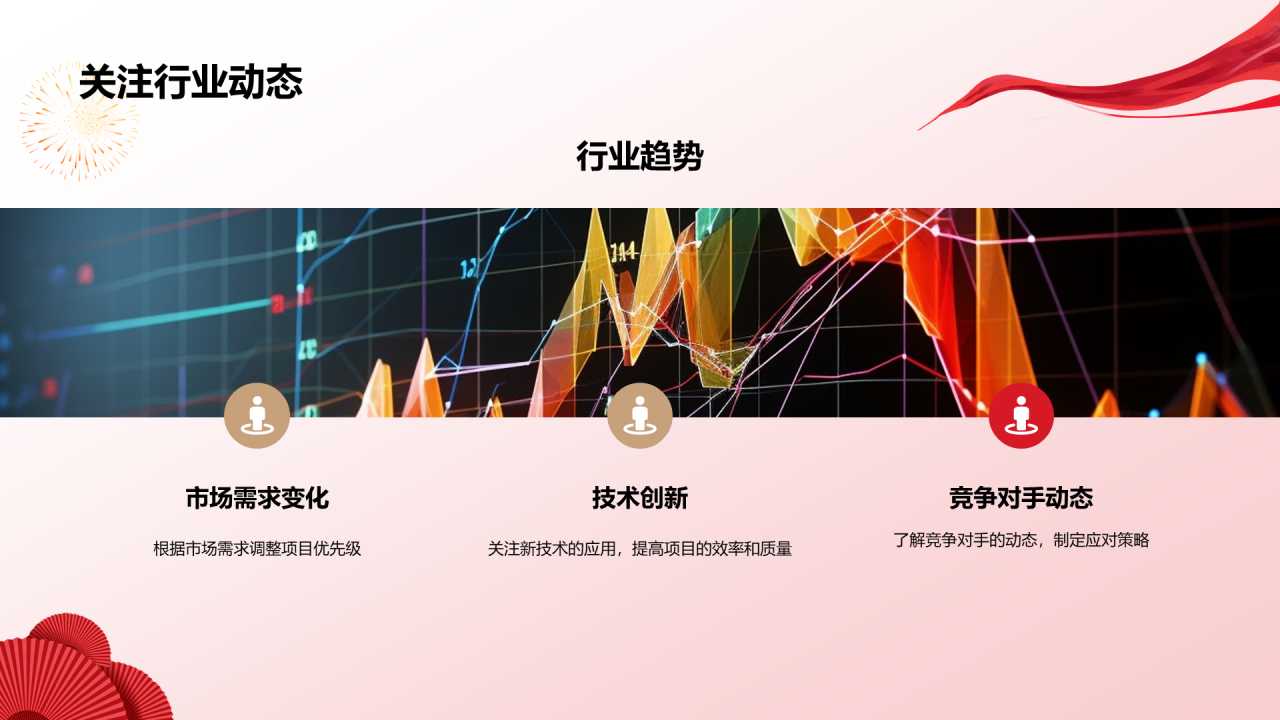 关注行业动态

行业趋势

市场需求变化

根据市场需求调整项目优先级

技术创新

关注新技术的应用，提高项目的效率和质量

竞争对手动态

了解竞争对手的动态，制定应对策略